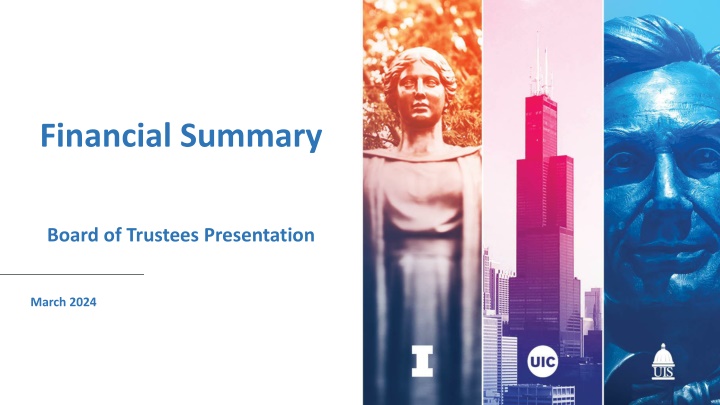 Financial Summary

Board of Trustees Presentation

March 2024

I

UIC

UIS